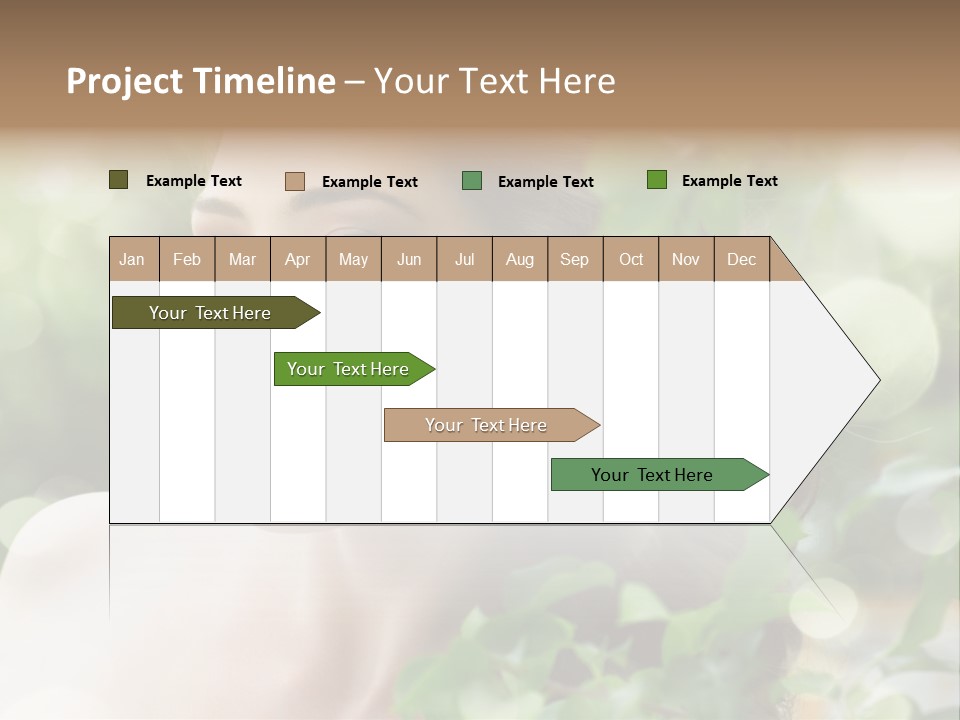 Project Timeline – Your Text Here

Example Text Example Text Example Text Example Text

| Jan | Feb | Mar | Apr | May | Jun | Jul | Aug | Sep | Oct | Nov | Dec |
|---|---|---|---|---|---|---|---|---|---|---|---|

Your Text Here

Your Text Here

Your Text Here

Your Text Here